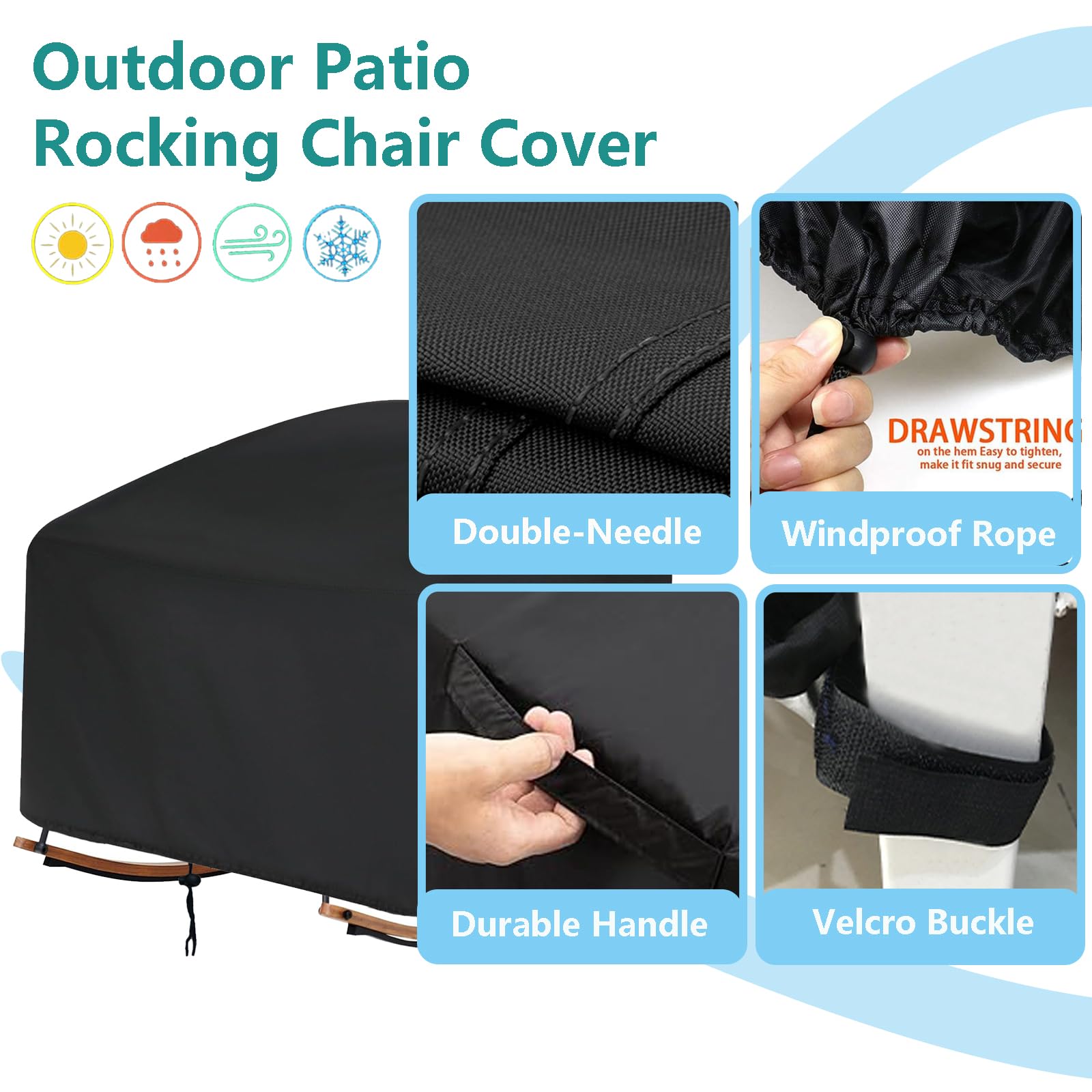 Outdoor Patio
Rocking Chair Cover

Double-Needle

DRAWSTRING
on the hem Easy to tighten, make it fit snug and secure

Windproof Rope

Durable Handle

Velcro Buckle